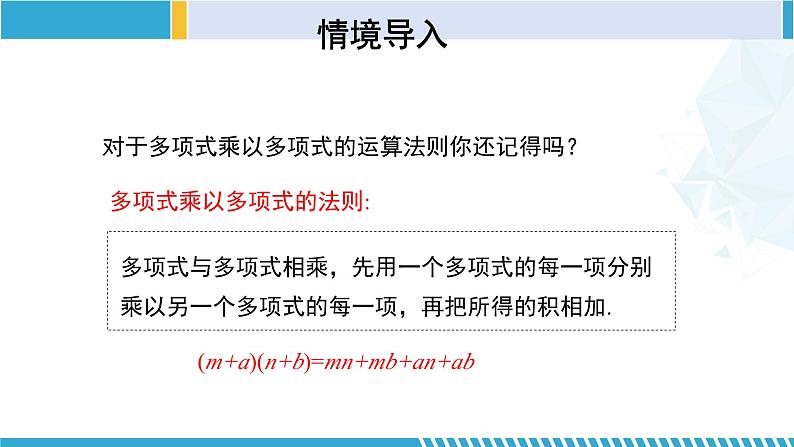 情境导入

对于多项式乘以多项式的运算法则你还记得吗？

多项式乘以多项式的法则:

多项式与多项式相乘，先用一个多项式的每一项分别乘以另一个多项式的每一项，再把所得的积相加.

$(m+a)(n+b)=mn+mb+an+ab$